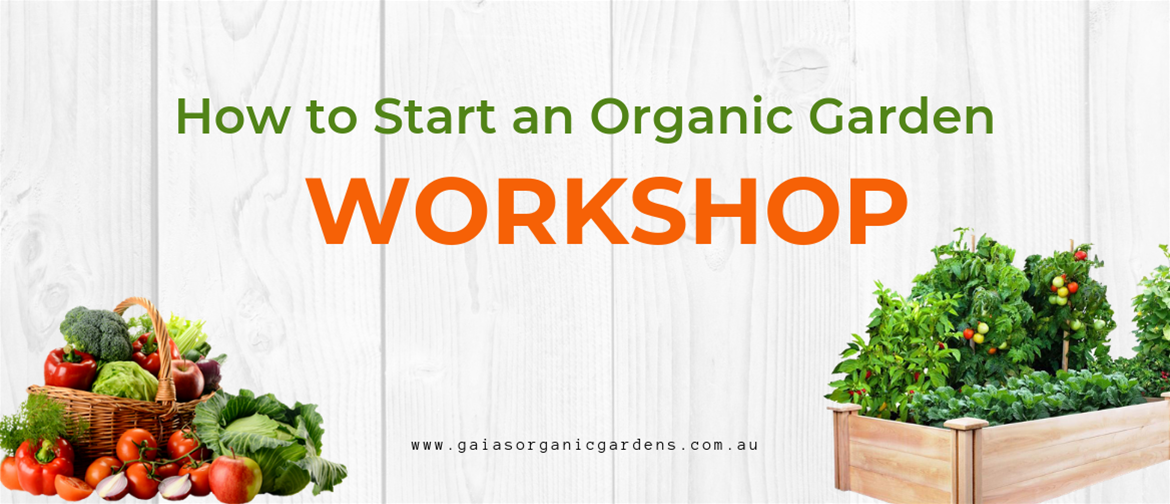 How to Start an Organic Garden

WORKSHOP

www.gaiasorganicgardens.com.au